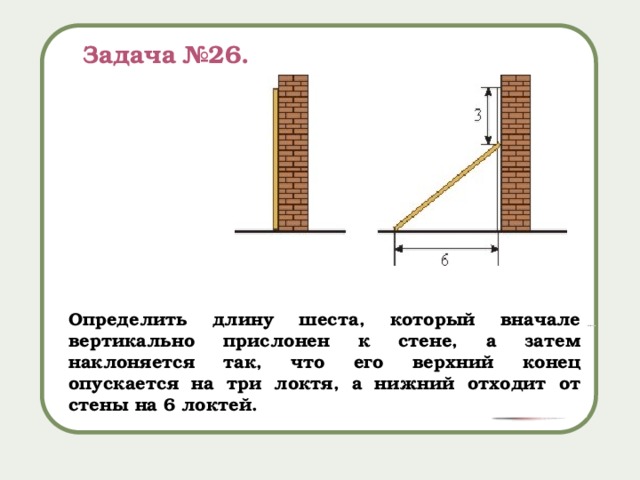 Задача №26.

3

6

Определить длину шеста, который вначале вертикально прислонен к стене, а затем наклоняется так, что его верхний конец опускается на три локтя, а нижний отходит от стены на 6 локтей.